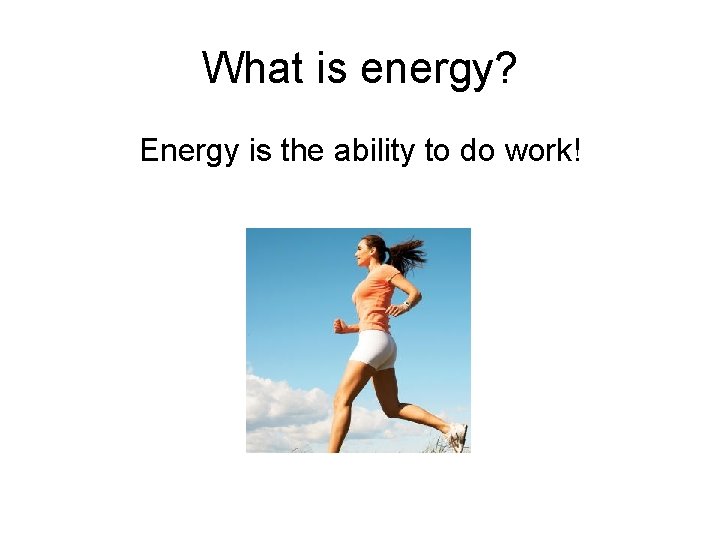 What is energy?

Energy is the ability to do work!